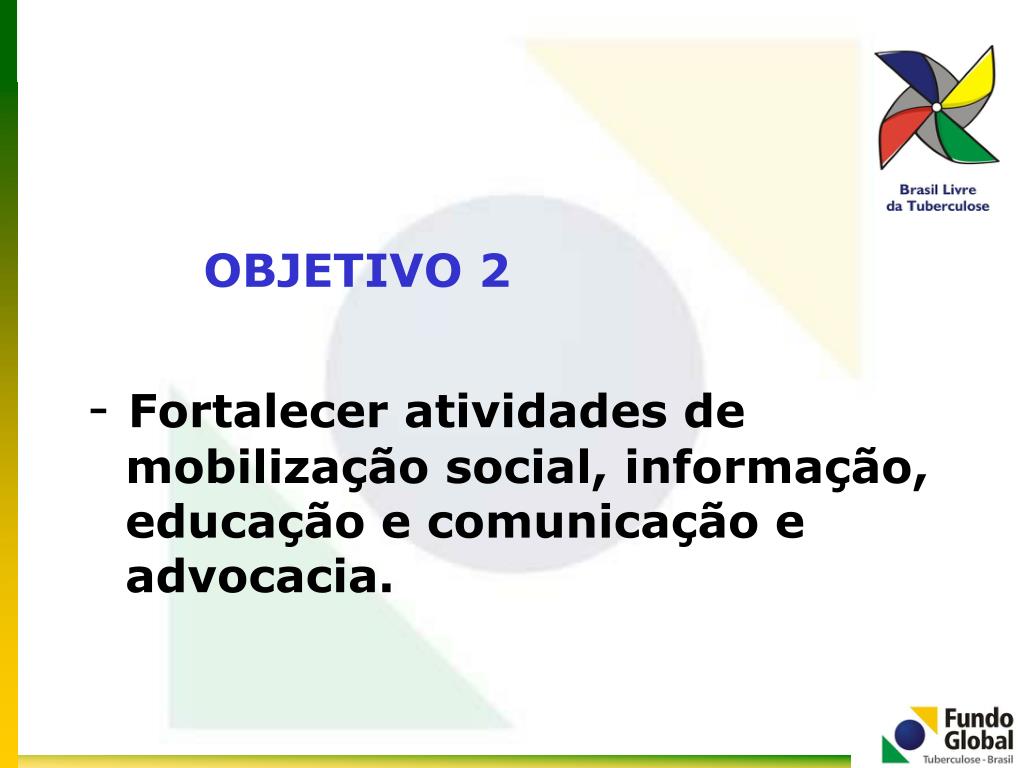 Brasil Livre da Tuberculose

OBJETIVO 2

- Fortalecer atividades de mobilização social, informação, educação e comunicação e advocacia.

Fundo Global
Tuberculose - Brasil